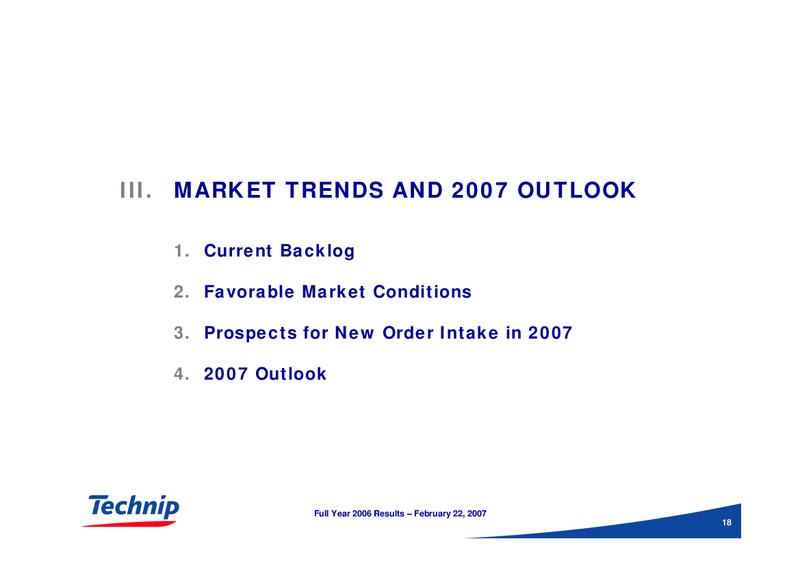 III. MARKET TRENDS AND 2007 OUTLOOK

1. Current Backlog

2. Favorable Market Conditions

3. Prospects for New Order Intake in 2007

4. 2007 Outlook

Technip

Full Year 2006 Results – February 22, 2007

18